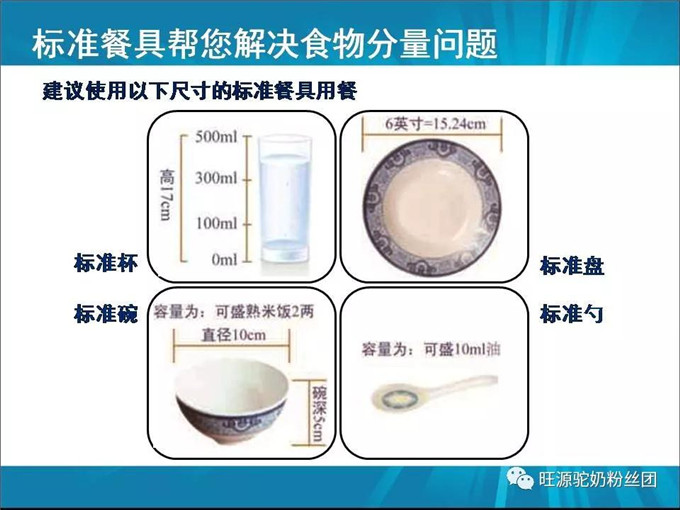 标准餐具帮您解决食物分量问题

建议使用以下尺寸的标准餐具用餐

高17cm

500ml

300ml

100ml

0ml

标准杯

6英寸=15.24cm

标准盘

标准碗

容量为：可盛熟米饭2两

直径10cm

碗深5cm

标准勺

容量为：可盛10ml油

旺源驼奶粉丝团